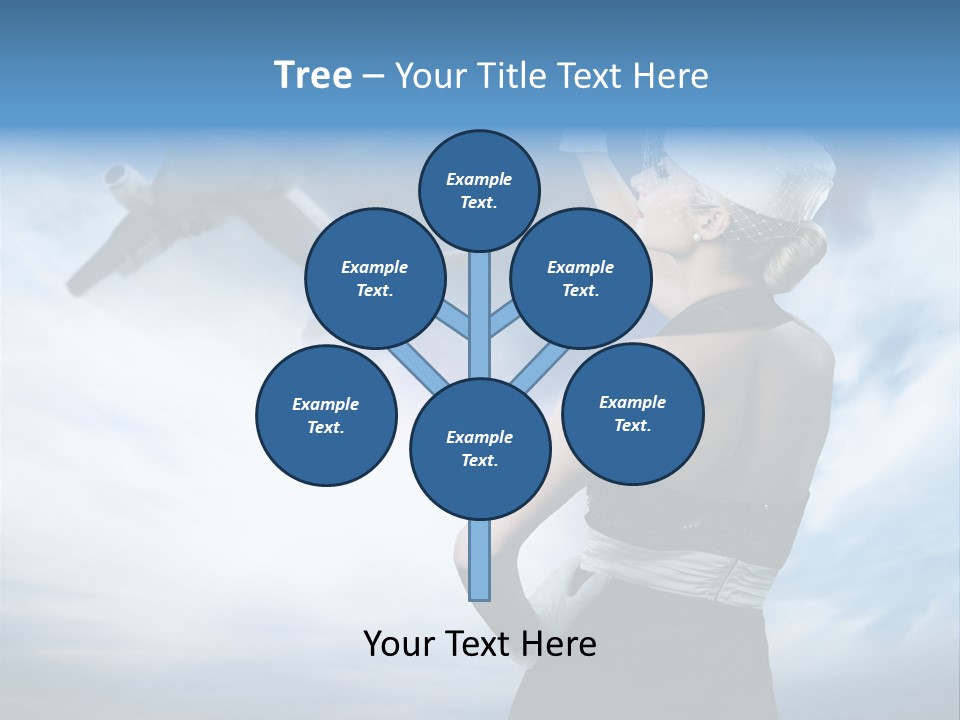 Tree – Your Title Text Here

Example Text.

Example Text.

Example Text.

Example Text.

Example Text.

Example Text.

Your Text Here